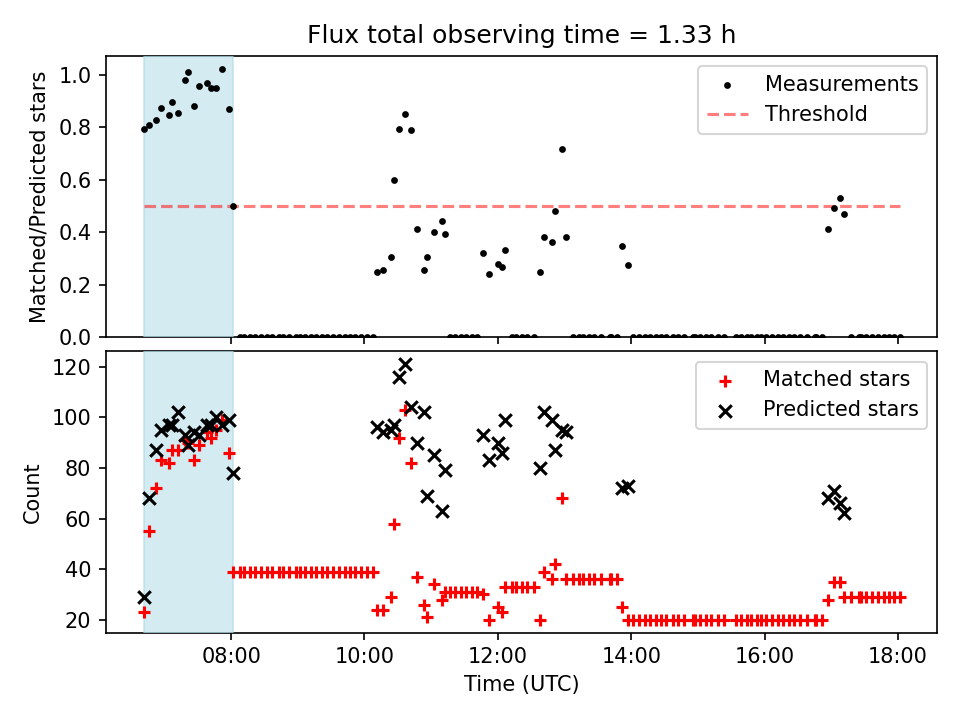 Flux total observing time = 1.33 h

Matched/Predicted stars

1.0
0.8
0.6
0.4
0.2
0.0

Measurements
Threshold

Count

120
100
80
60
40
20

Matched stars
Predicted stars

08:00
10:00
12:00
14:00
16:00
18:00

Time (UTC)